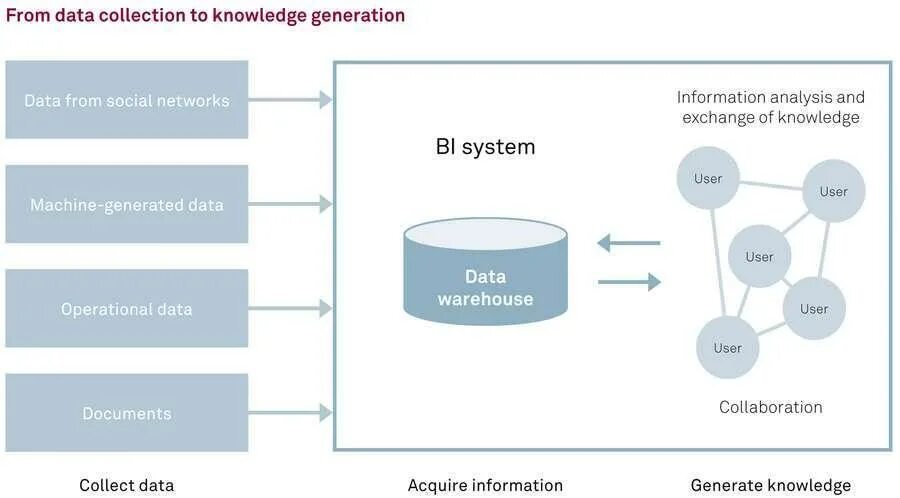 From data collection to knowledge generation

Data from social networks

Machine-generated data

Operational data

Documents

BI system

Data warehouse

Information analysis and exchange of knowledge

User

User

User

User

User

Collaboration

Collect data

Acquire information

Generate knowledge